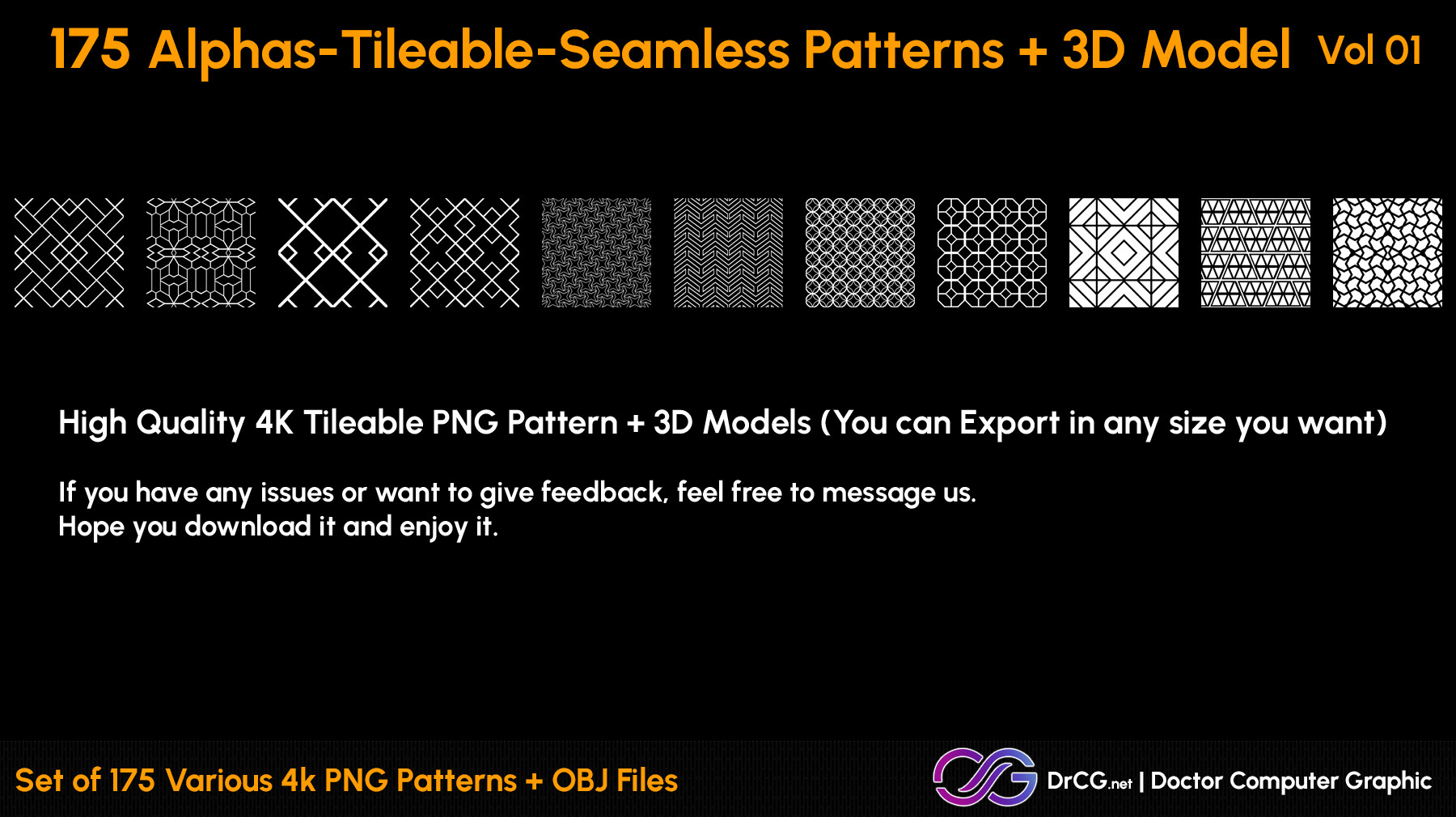 175 Alphas-Tileable-Seamless Patterns + 3D Model Vol 01

High Quality 4K Tileable PNG Pattern + 3D Models (You can Export in any size you want)

If you have any issues or want to give feedback, feel free to message us.
Hope you download it and enjoy it.

Set of 175 Various 4k PNG Patterns + OBJ Files

DrCG.net | Doctor Computer Graphic